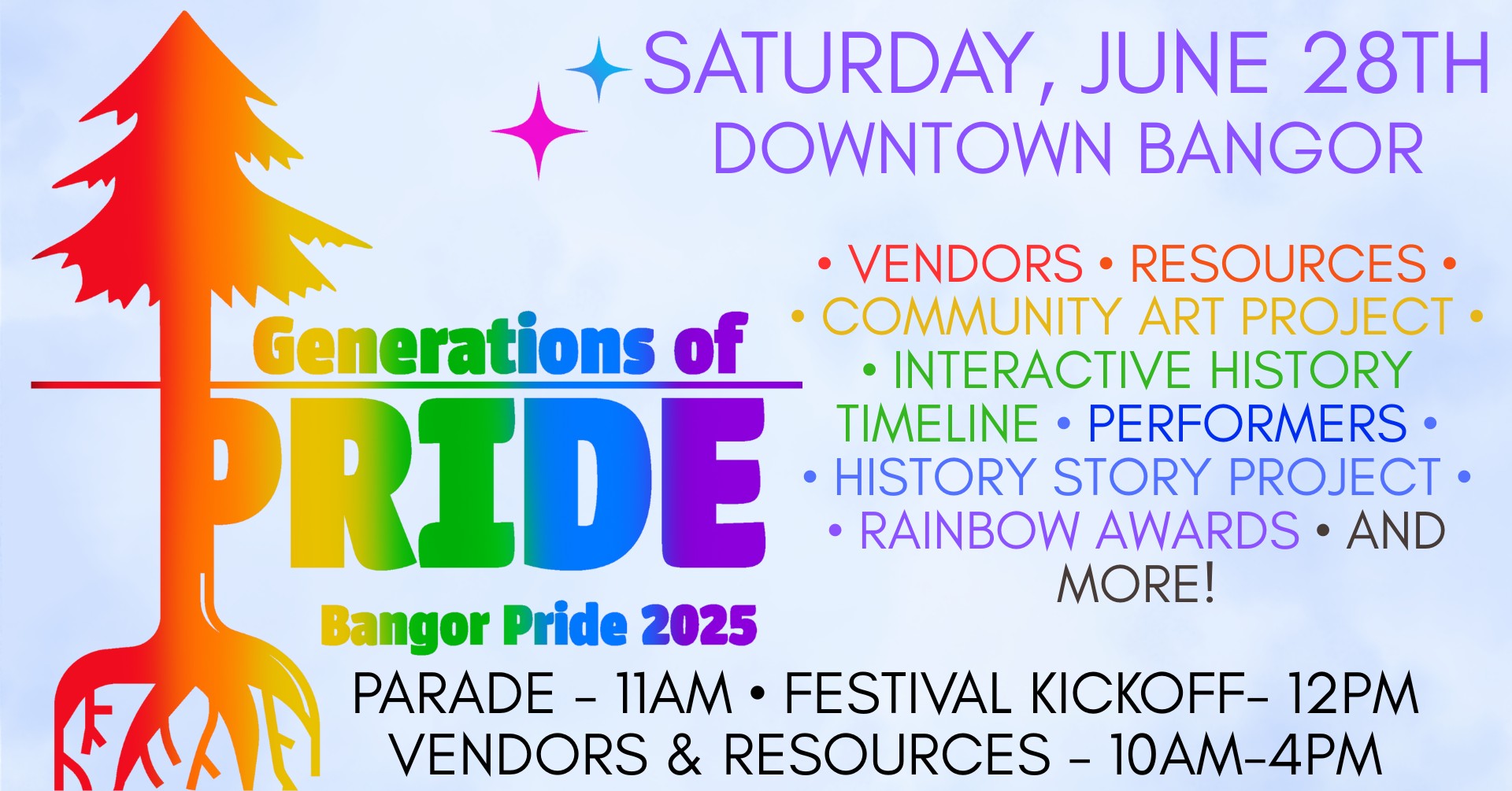 SATURDAY, JUNE 28TH
DOWNTOWN BANGOR

Generations of
PRIDE
Bangor Pride 2025

• VENDORS • RESOURCES •
• COMMUNITY ART PROJECT •
• INTERACTIVE HISTORY TIMELINE • PERFORMERS •
• HISTORY STORY PROJECT •
• RAINBOW AWARDS • AND MORE!

PARADE - 11AM • FESTIVAL KICKOFF- 12PM
VENDORS & RESOURCES - 10AM-4PM